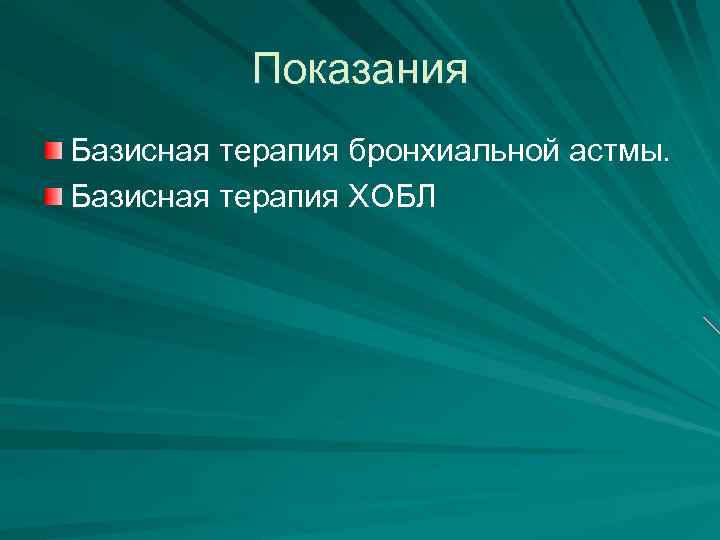 Показания

Базисная терапия бронхиальной астмы.

Базисная терапия ХОБЛ